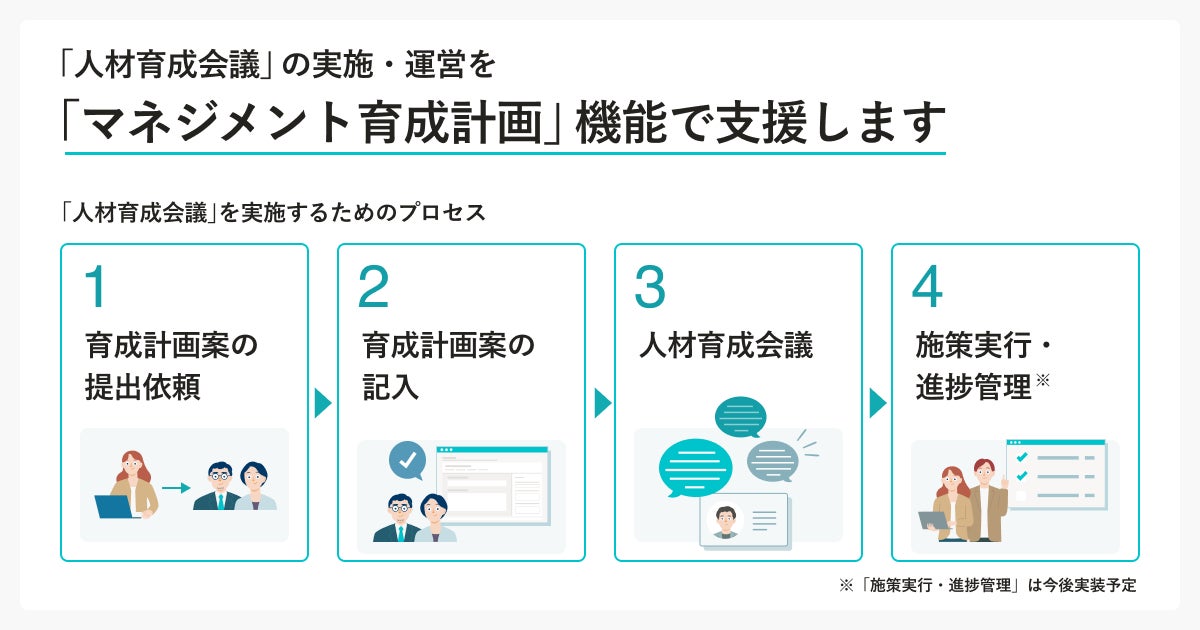 「人材育成会議」の実施・運営を

「マネジメント育成計画」機能で支援します

「人材育成会議」を実施するためのプロセス

1
育成計画案の提出依頼

2
育成計画案の記入

3
人材育成会議

4
施策実行・進捗管理※

※「施策実行・進捗管理」は今後実装予定